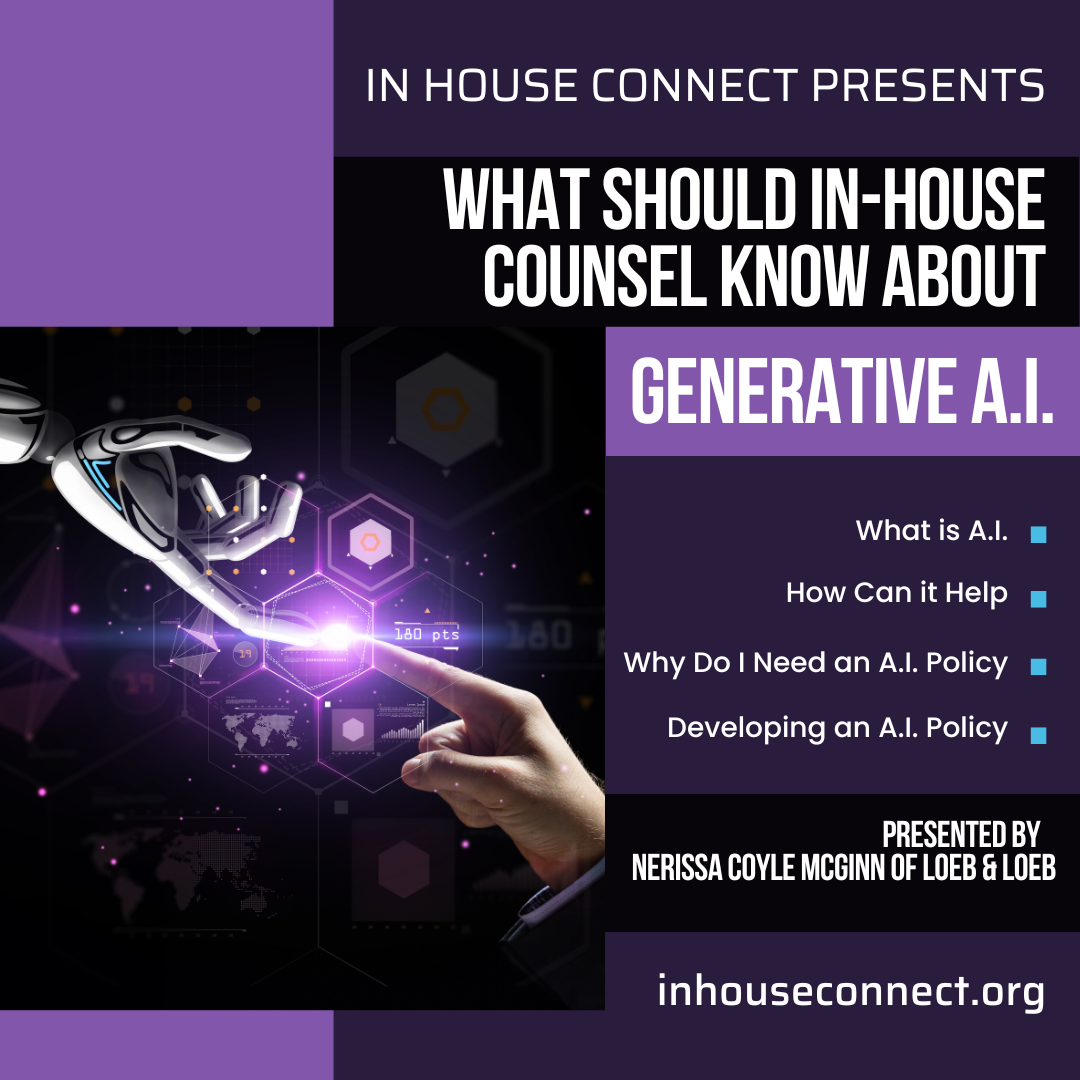 IN HOUSE CONNECT PRESENTS

WHAT SHOULD IN-HOUSE COUNSEL KNOW ABOUT

GENERATIVE A.I.

180 pts

What is A.I.

How Can it Help

Why Do I Need an A.I. Policy

Developing an A.I. Policy

PRESENTED BY
NERISSA COYLE MCGINN OF LOEB & LOEB

inhouseconnect.org